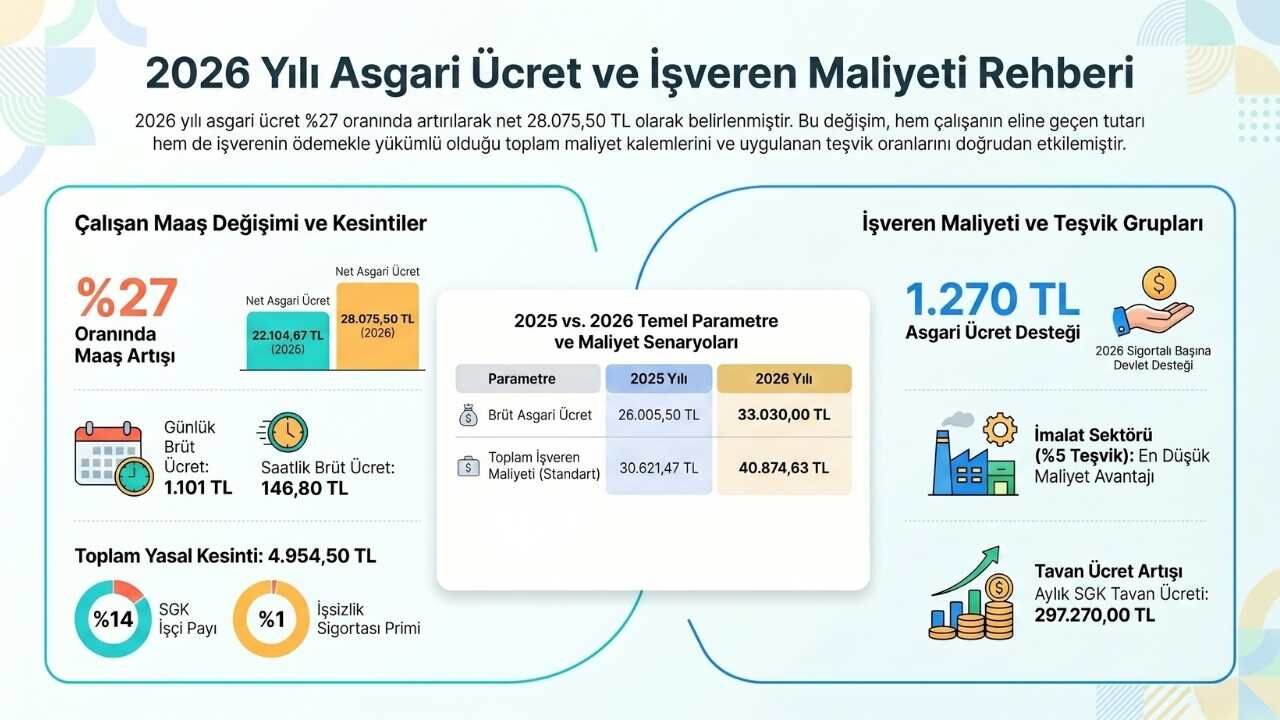 2026 Yılı Asgari Ücret ve İşveren Maliyeti Rehberi

2026 yılı asgari ücret %27 oranında artırılarak net 28.075,50 TL olarak belirlenmiştir. Bu değişim, hem çalışanın eline geçen tutarı hem de işverenin ödemekle yükümlü olduğu toplam maliyet kalemlerini ve uygulanan teşvik oranlarını doğrudan etkilemiştir.

Çalışan Maaş Değişimi ve Kesintiler

%27
Oranında
Maaş Artışı

Net Asgari Ücret
22.104,67 TL
(2026)

Net Asgari Ücret
28.075,50 TL
(2026)

Günlük Brüt Ücret:
1.101 TL

Saatlik Brüt Ücret:
146,80 TL

Toplam Yasal Kesinti: 4.954,50 TL

%14 SGK İşçi Payı

%1 İşsizlik Sigortası Primi

2025 vs. 2026 Temel Parametre ve Maliyet Senaryoları

| Parametre | 2025 Yılı | 2026 Yılı |
|---|---|---|
| Brüt Asgari Ücret | 26.005,50 TL | 33.030,00 TL |
| Toplam İşveren Maliyeti (Standart) | 30.621,47 TL | 40.874,63 TL |

İşveren Maliyeti ve Teşvik Grupları

1.270 TL
Asgari Ücret Desteği

2026 Sigortalı Başına Devlet Desteği

İmalat Sektörü (%5 Teşvik): En Düşük Maliyet Avantajı

Tavan Ücret Artışı
Aylık SGK Tavan Ücreti:
297.270,00 TL